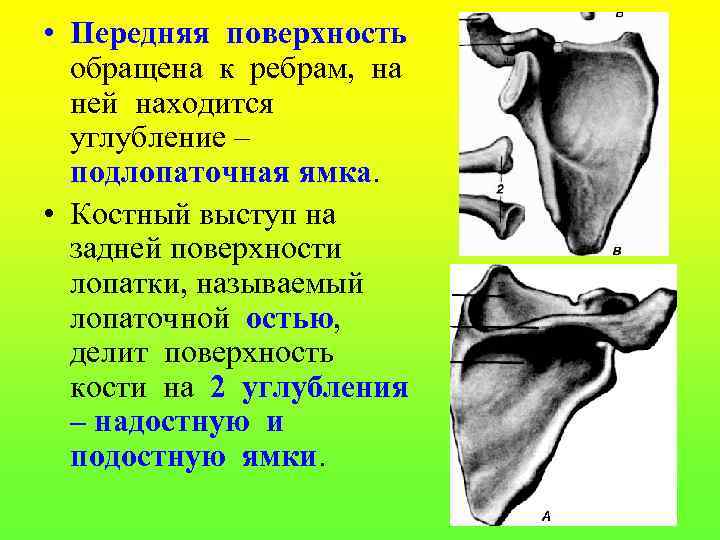 • Передняя поверхность обращена к ребрам, на ней находится углубление – подлопаточная ямка.

• Костный выступ на задней поверхности лопатки, называемый лопаточной остью, делит поверхность кости на 2 углубления – надостную и подостную ямки.

в

2

в

А